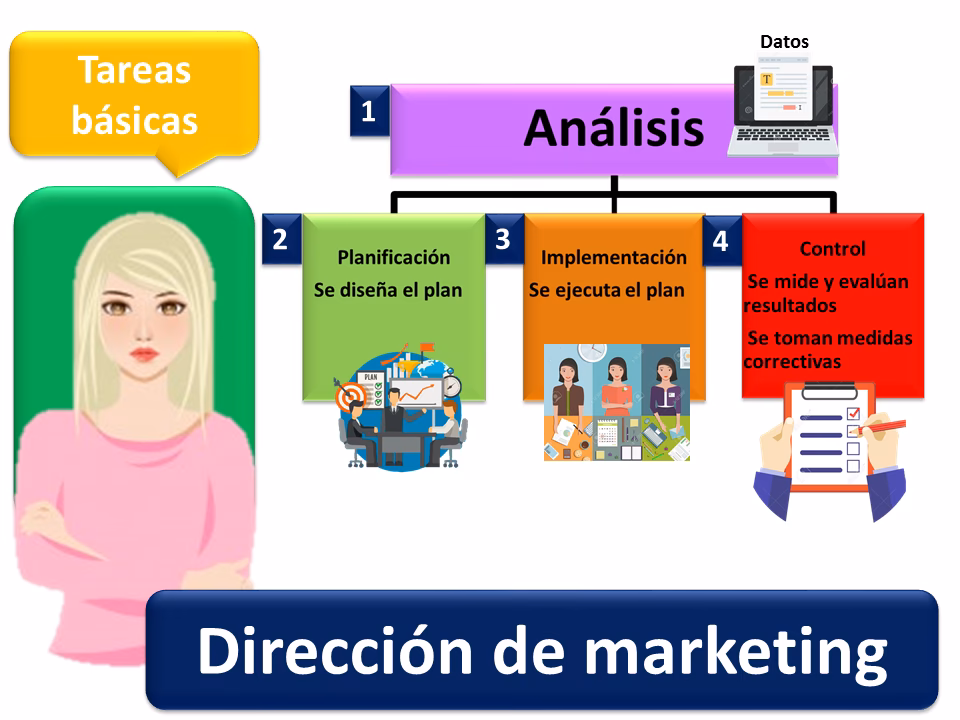 Tareas básicas

Datos

1 Análisis

2 Planificación
Se diseña el plan

PLAN

3 Implementación
Se ejecuta el plan

4 Control
Se mide y evalúan resultados
Se toman medidas correctivas

Dirección de marketing